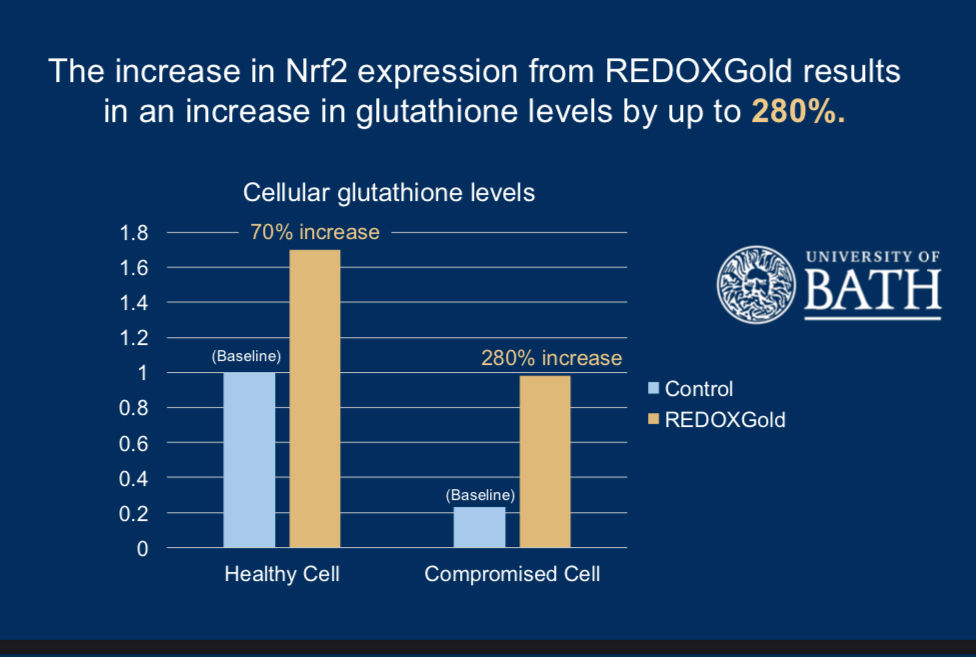 The increase in Nrf2 expression from REDOXGold results in an increase in glutathione levels by up to 280%.

Cellular glutathione levels

1.8
1.6
1.4
1.2
1
0.8
0.6
0.4
0.2
0

70% increase
(Baseline)
280% increase
(Baseline)

Healthy Cell
Compromised Cell

Control
REDOXGold

UNIVERSITY OF
BATH